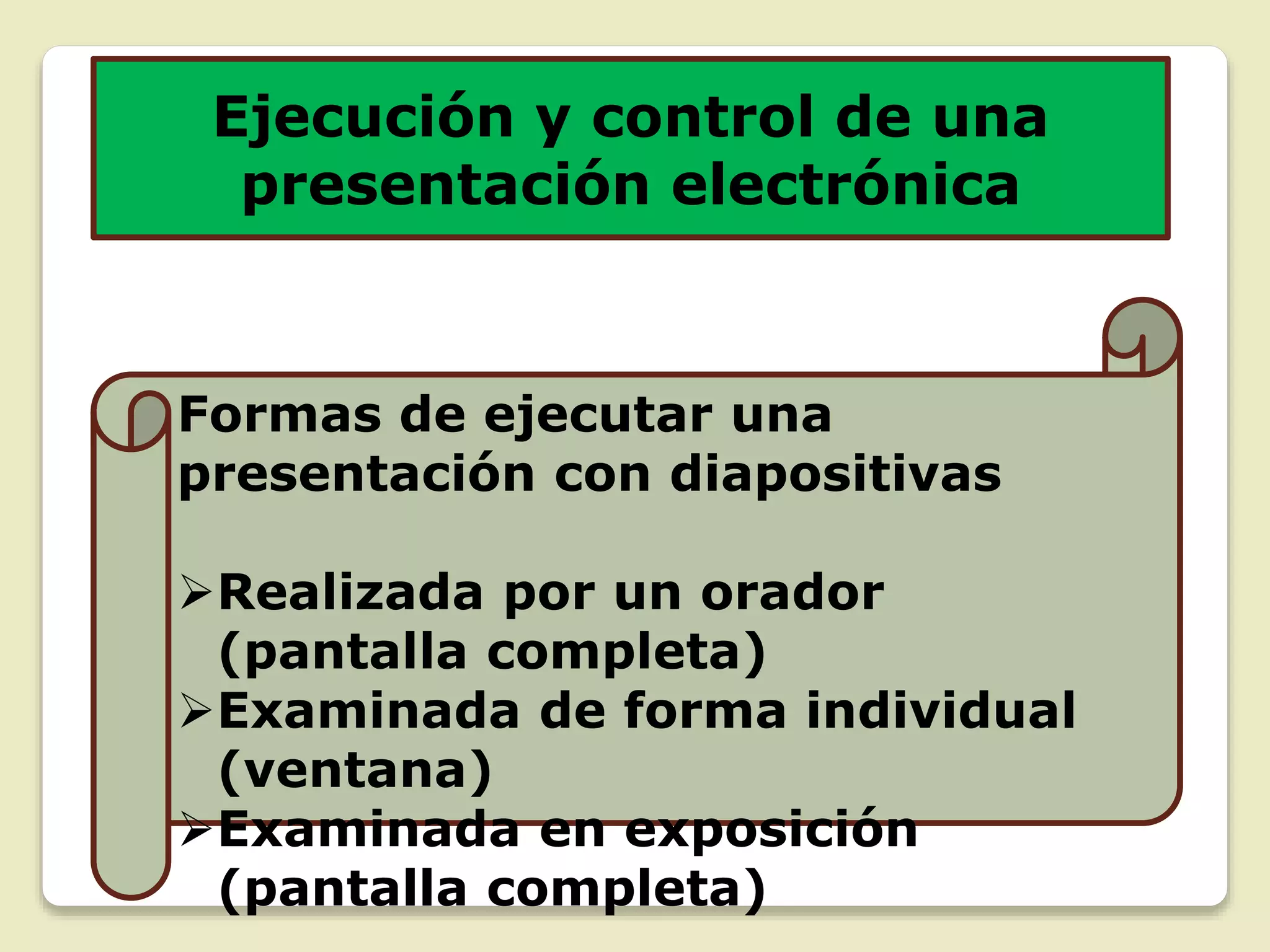 Ejecución y control de una presentación electrónica

Formas de ejecutar una presentación con diapositivas

➢Realizada por un orador (pantalla completa)
➢Examinada de forma individual (ventana)
➢Examinada en exposición (pantalla completa)